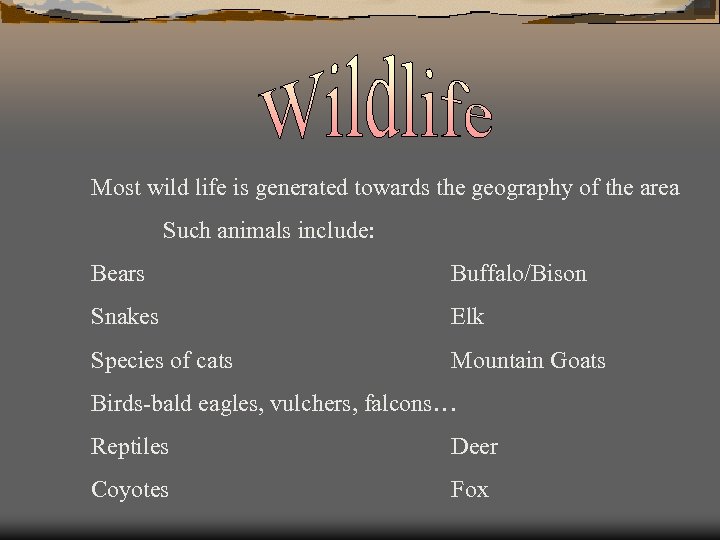 Wildlife

Most wild life is generated towards the geography of the area

Such animals include:

Bears

Snakes

Species of cats

Birds-bald eagles, vulchers, falcons…

Reptiles

Coyotes

Buffalo/Bison

Elk

Mountain Goats

Deer

Fox